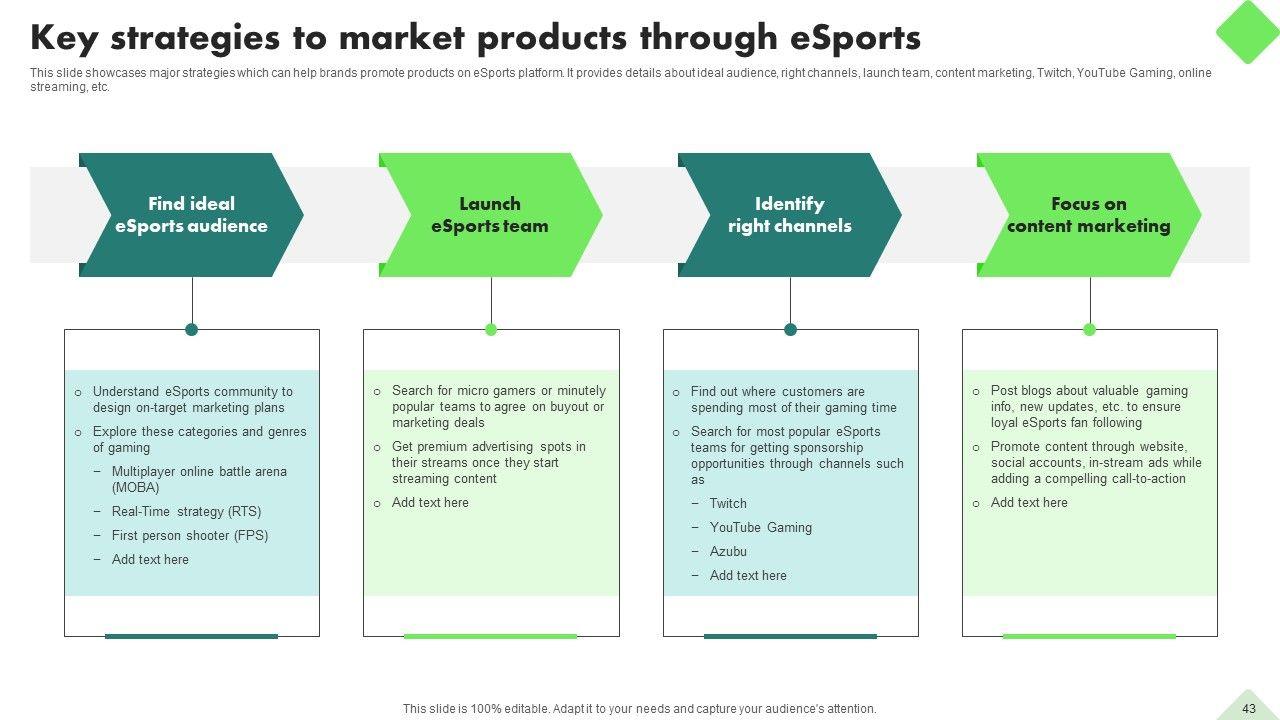 Key strategies to market products through eSports

This slide showcases major strategies which can help brands promote products on eSports platform. It provides details about ideal audience, right channels, launch team, content marketing, Twitch, YouTube Gaming, online streaming, etc.

Find ideal eSports audience

Launch eSports team

Identify right channels

Focus on content marketing

o Understand eSports community to design on-target marketing plans
o Explore these categories and genres of gaming
– Multiplayer online battle arena (MOBA)
– Real-Time strategy (RTS)
– First person shooter (FPS)
– Add text here

o Search for micro gamers or minutely popular teams to agree on buyout or marketing deals
o Get premium advertising spots in their streams once they start streaming content
o Add text here

o Find out where customers are spending most of their gaming time
o Search for most popular eSports teams for getting sponsorship opportunities through channels such as
– Twitch
– YouTube Gaming
– Azubu
– Add text here

o Post blogs about valuable gaming info, new updates, etc. to ensure loyal eSports fan following
o Promote content through website, social accounts, in-stream ads while adding a compelling call-to-action
o Add text here

This slide is 100% editable. Adapt it to your needs and capture your audience's attention.

43